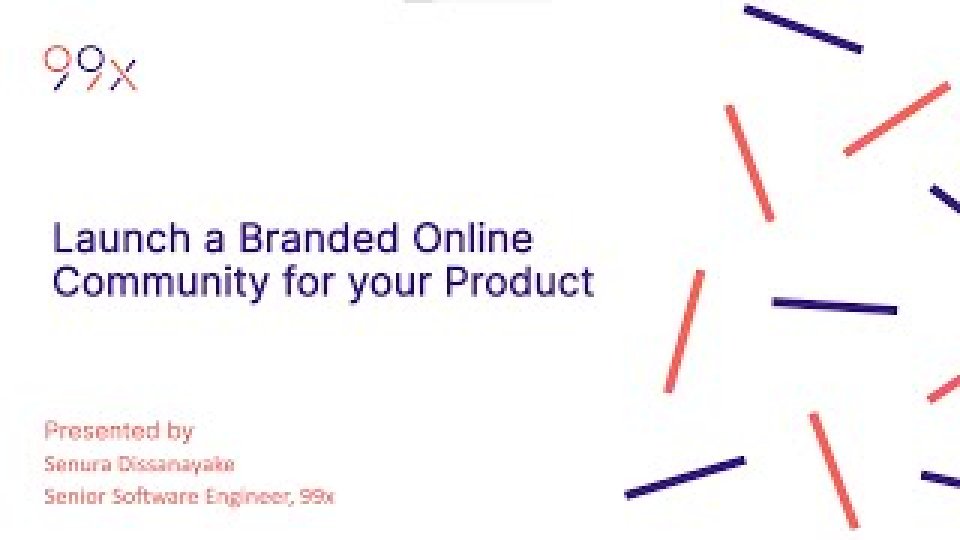 99x

Launch a Branded Online Community for your Product

Presented by
Senura Dissanayake
Senior Software Engineer, 99x